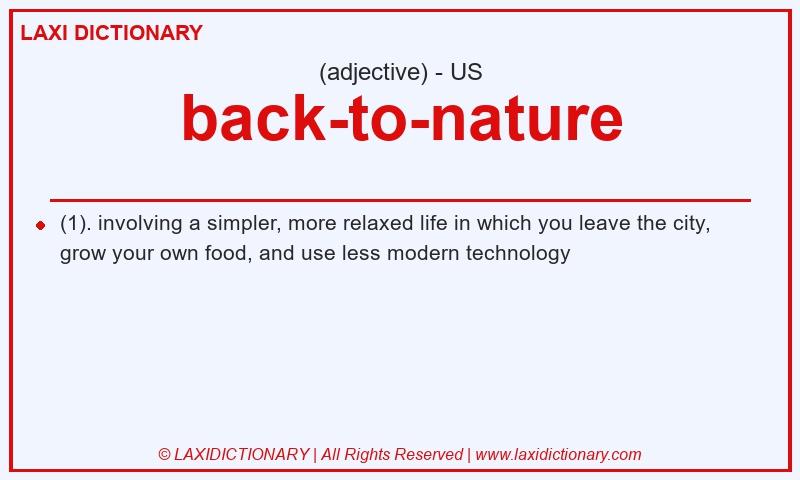 LAXI DICTIONARY

(adjective) - US

back-to-nature

(1). involving a simpler, more relaxed life in which you leave the city, grow your own food, and use less modern technology

© LAXIDICTIONARY | All Rights Reserved | www.laxidictionary.com